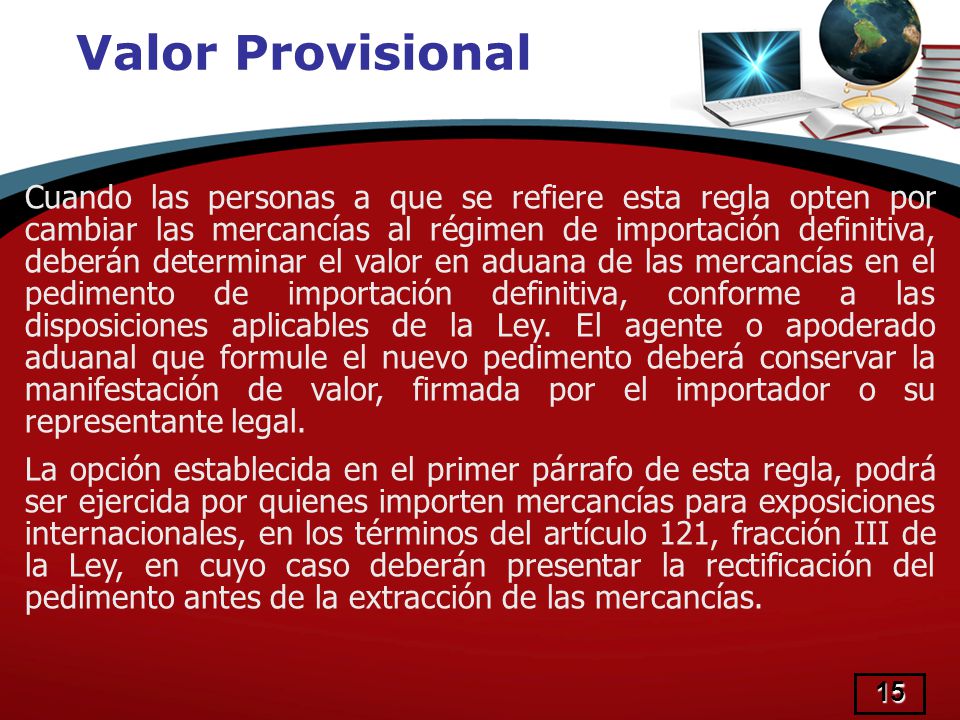 Valor Provisional

Cuando las personas a que se refiere esta regla opten por cambiar las mercancías al régimen de importación definitiva, deberán determinar el valor en aduana de las mercancías en el pedimento de importación definitiva, conforme a las disposiciones aplicables de la Ley. El agente o apoderado aduanal que formule el nuevo pedimento deberá conservar la manifestación de valor, firmada por el importador o su representante legal.

La opción establecida en el primer párrafo de esta regla, podrá ser ejercida por quienes importen mercancías para exposiciones internacionales, en los términos del artículo 121, fracción III de la Ley, en cuyo caso deberán presentar la rectificación del pedimento antes de la extracción de las mercancías.

15